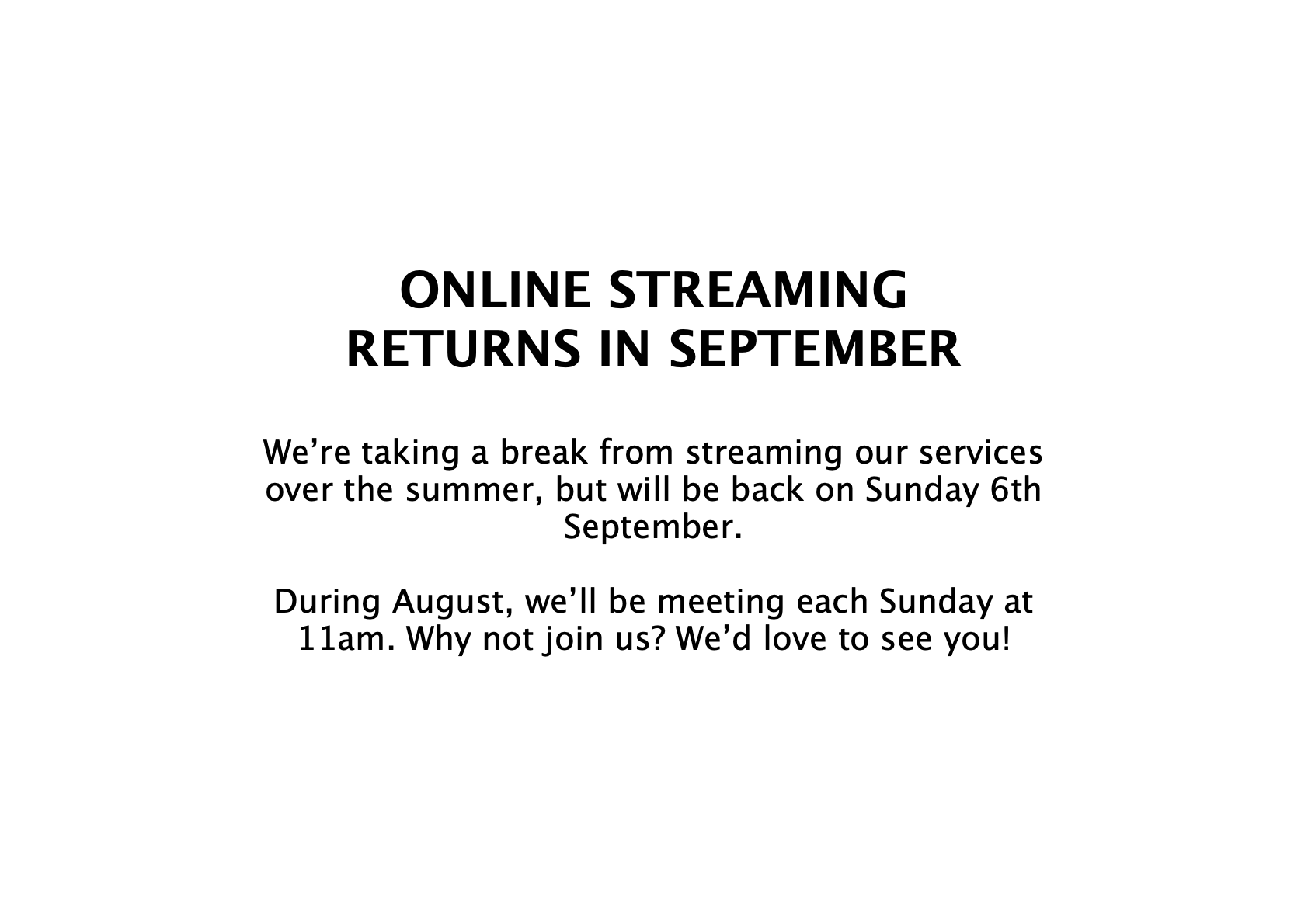 ONLINE STREAMING
RETURNS IN SEPTEMBER

We’re taking a break from streaming our services over the summer, but will be back on Sunday 6th September.

During August, we’ll be meeting each Sunday at 11am. Why not join us? We’d love to see you!